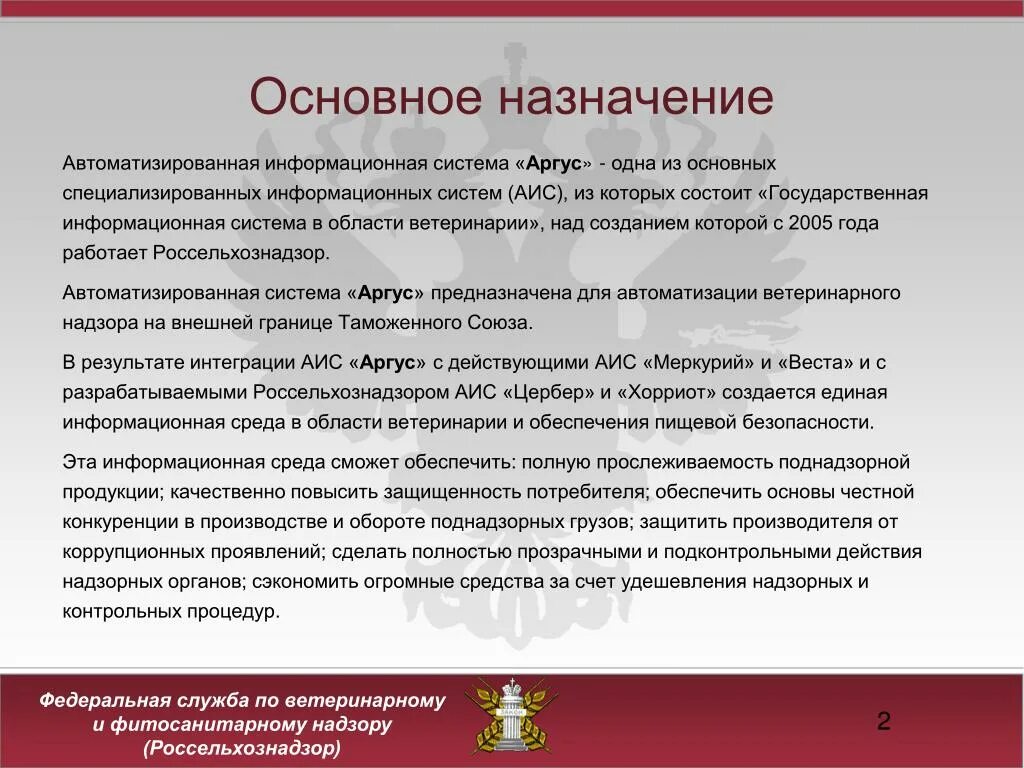 Основное назначение

Автоматизированная информационная система «Аргус» - одна из основных специализированных информационных систем (АИС), из которых состоит «Государственная информационная система в области ветеринарии», над созданием которой с 2005 года работает Россельхознадзор.

Автоматизированная система «Аргус» предназначена для автоматизации ветеринарного надзора на внешней границе Таможенного Союза.

В результате интеграции АИС «Аргус» с действующими АИС «Меркурий» и «Веста» и с разрабатываемыми Россельхознадзором АИС «Цербер» и «Хорриот» создается единая информационная среда в области ветеринарии и обеспечения пищевой безопасности.

Эта информационная среда сможет обеспечить: полную прослеживаемость поднадзорной продукции; качественно повысить защищенность потребителя; обеспечить основы честной конкуренции в производстве и обороте поднадзорных грузов; защитить производителя от коррупционных проявлений; сделать полностью прозрачными и подконтрольными действия надзорных органов; сэкономить огромные средства за счет удешевления надзорных и контрольных процедур.

Федеральная служба по ветеринарному и фитосанитарному надзору (Россельхознадзор)

2